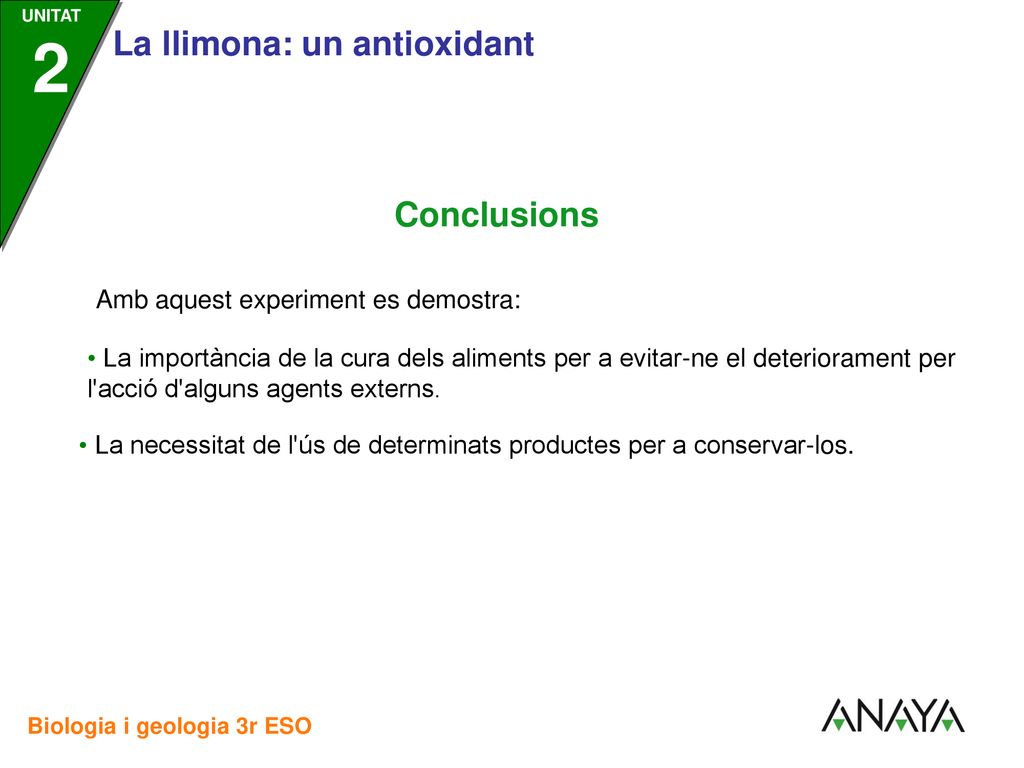 UNITAT
2
La llimona: un antioxidant

Conclusions

Amb aquest experiment es demostra:

• La importància de la cura dels aliments per a evitar-ne el deteriorament per l'acció d'alguns agents externs.

• La necessitat de l'ús de determinats productes per a conservar-los.

Biologia i geologia 3r ESO

ANAYA